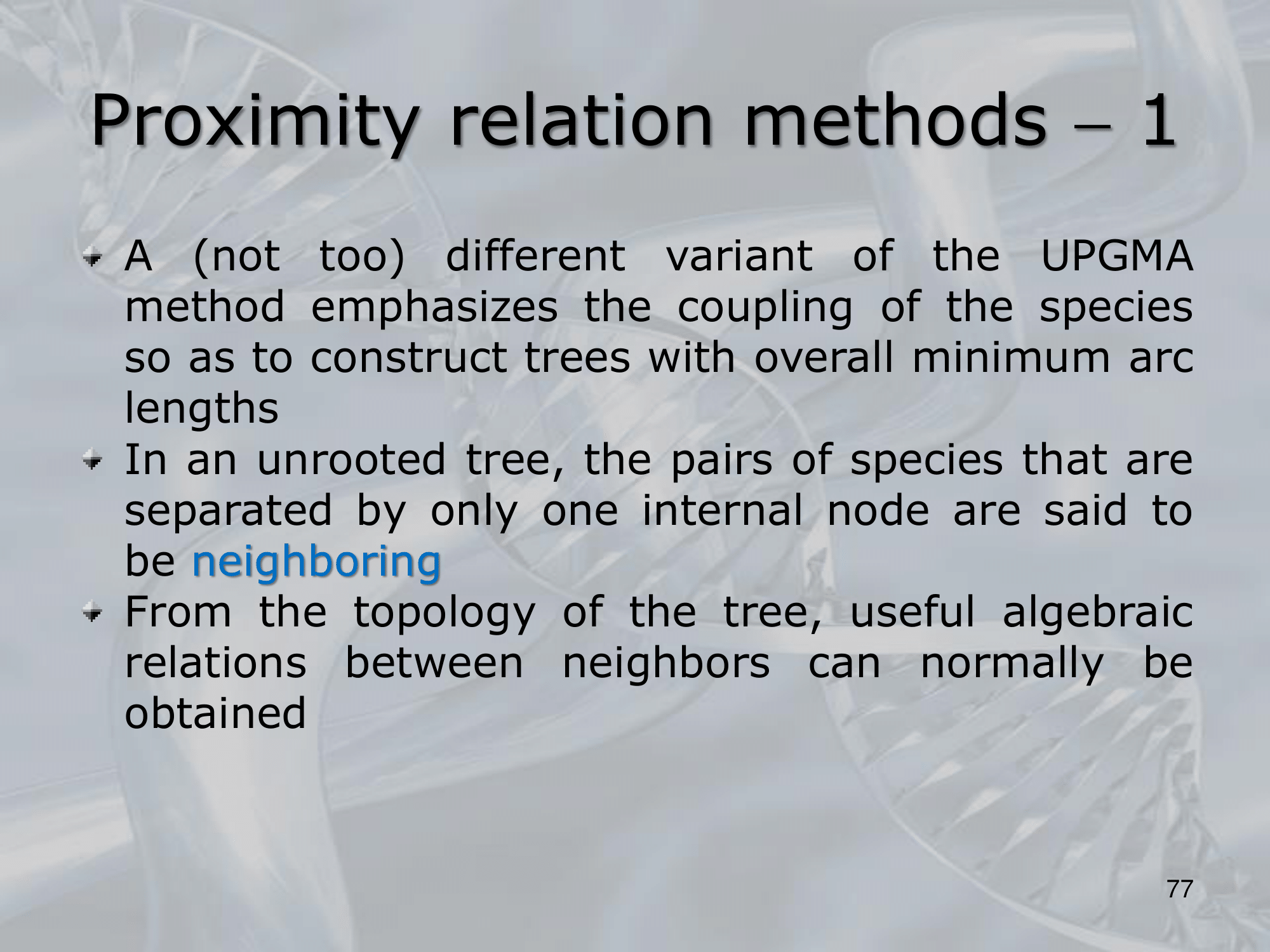 Proximity relation methods – 1

A (not too) different variant of the UPGMA method emphasizes the coupling of the species so as to construct trees with overall minimum arc lengths

In an unrooted tree, the pairs of species that are separated by only one internal node are said to be neighboring

From the topology of the tree, useful algebraic relations between neighbors can normally be obtained

77